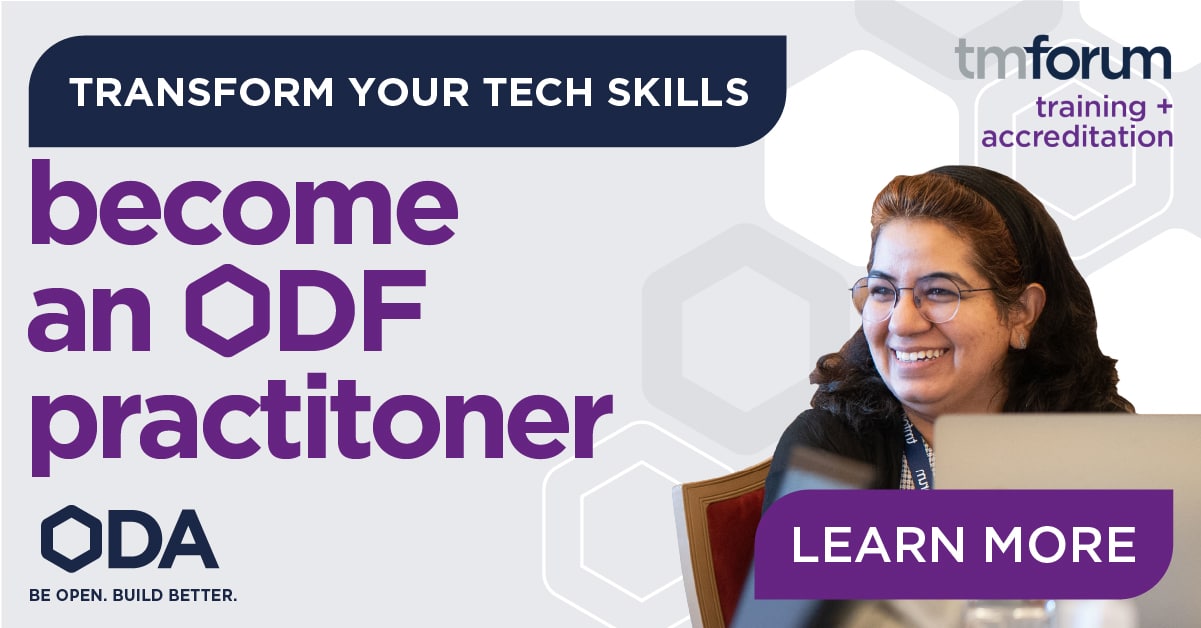 TRANSFORM YOUR TECH SKILLS

tmforum
training + accreditation

become an ODF practitoner

ODA
BE OPEN. BUILD BETTER.

LEARN MORE